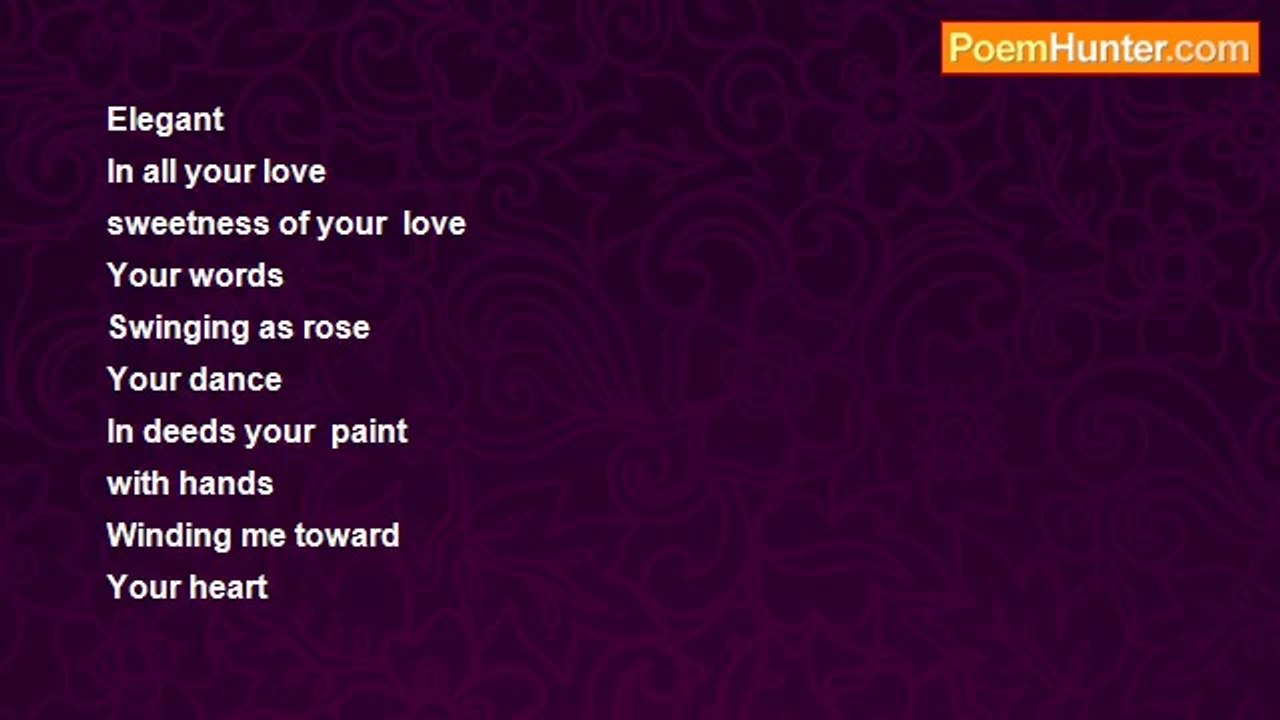 PoemHunter.com

Elegant
In all your love
sweetness of your love
Your words
Swinging as rose
Your dance
In deeds your paint
with hands
Winding me toward
Your heart